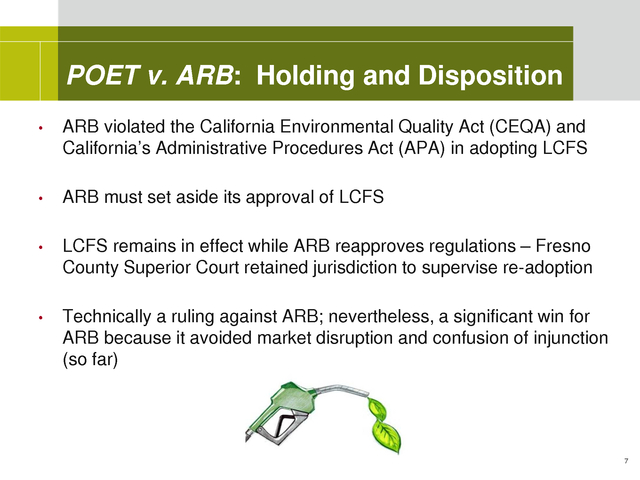 POET v. ARB: Holding and Disposition

• ARB violated the California Environmental Quality Act (CEQA) and California's Administrative Procedures Act (APA) in adopting LCFS

• ARB must set aside its approval of LCFS

• LCFS remains in effect while ARB reapproves regulations – Fresno County Superior Court retained jurisdiction to supervise re-adoption

• Technically a ruling against ARB; nevertheless, a significant win for ARB because it avoided market disruption and confusion of injunction (so far)

7